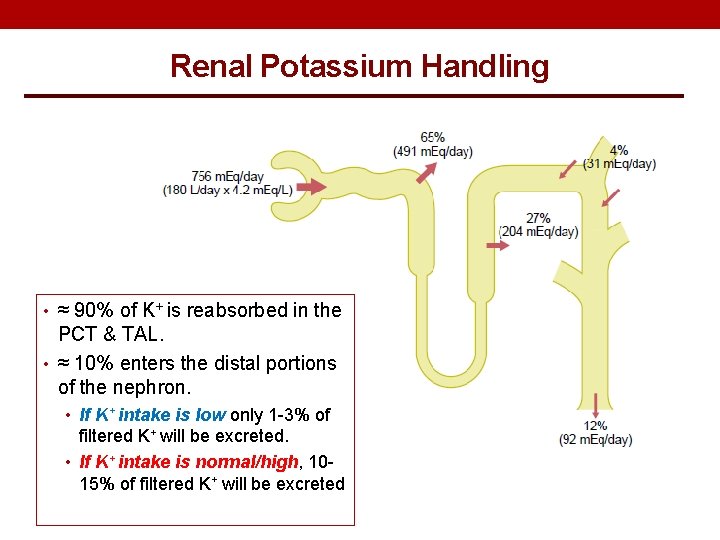 Renal Potassium Handling

756 mEq/day
(180 L/day x 4.2 mEq/L)

65%
(491 mEq/day)

4%
(31 mEq/day)

27%
(204 mEq/day)

12%
(92 mEq/day)

• ≈ 90% of $K^+$ is reabsorbed in the PCT & TAL.
• ≈ 10% enters the distal portions of the nephron.
• If $K^+$ intake is low only 1-3% of filtered $K^+$ will be excreted.
• If $K^+$ intake is normal/high, 10-15% of filtered $K^+$ will be excreted